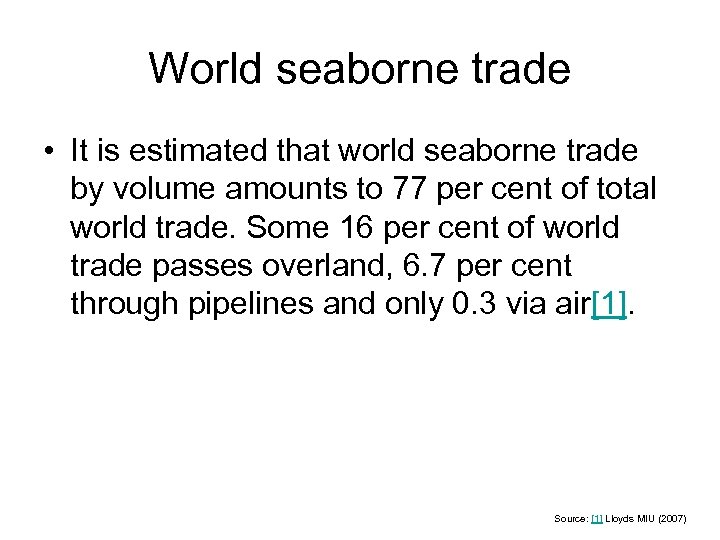 World seaborne trade

• It is estimated that world seaborne trade by volume amounts to 77 per cent of total world trade. Some 16 per cent of world trade passes overland, 6.7 per cent through pipelines and only 0.3 via air[1].

Source: [1] Lloyds MIU (2007)